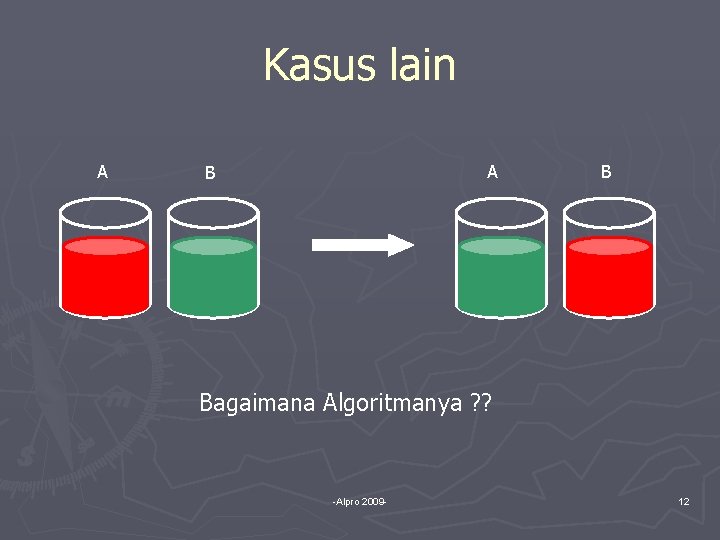 Kasus lain

A B

A B

Bagaimana Algoritmanya ??

-Alpro 2009-

12